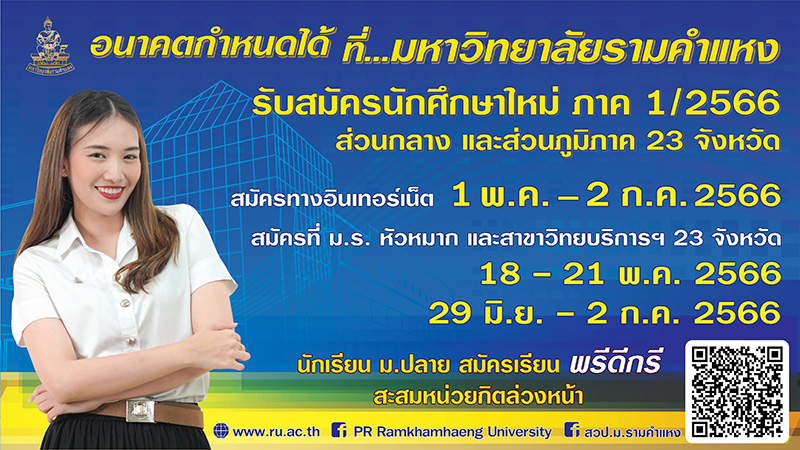 มหาวิทยาลัยรามคำแหง

อนาคตกำหนดได้ ที่...มหาวิทยาลัยรามคำแหง

รับสมัครนักศึกษาใหม่ ภาค 1/2566

ส่วนกลาง และส่วนภูมิภาค 23 จังหวัด

สมัครทางอินเทอร์เน็ต 1 พ.ค. – 2 ก.ค. 2566

สมัครที่ ม.ร. หัวหมาก และสาขาวิทยบริการฯ 23 จังหวัด

18 – 21 พ.ค. 2566

29 มิ.ย. – 2 ก.ค. 2566

นักเรียน ม.ปลาย สมัครเรียน พรีดีกรี

สะสมหน่วยกิตล่วงหน้า

www.ru.ac.th PR Ramkhamhaeng University สวป.ม.รามคำแหง